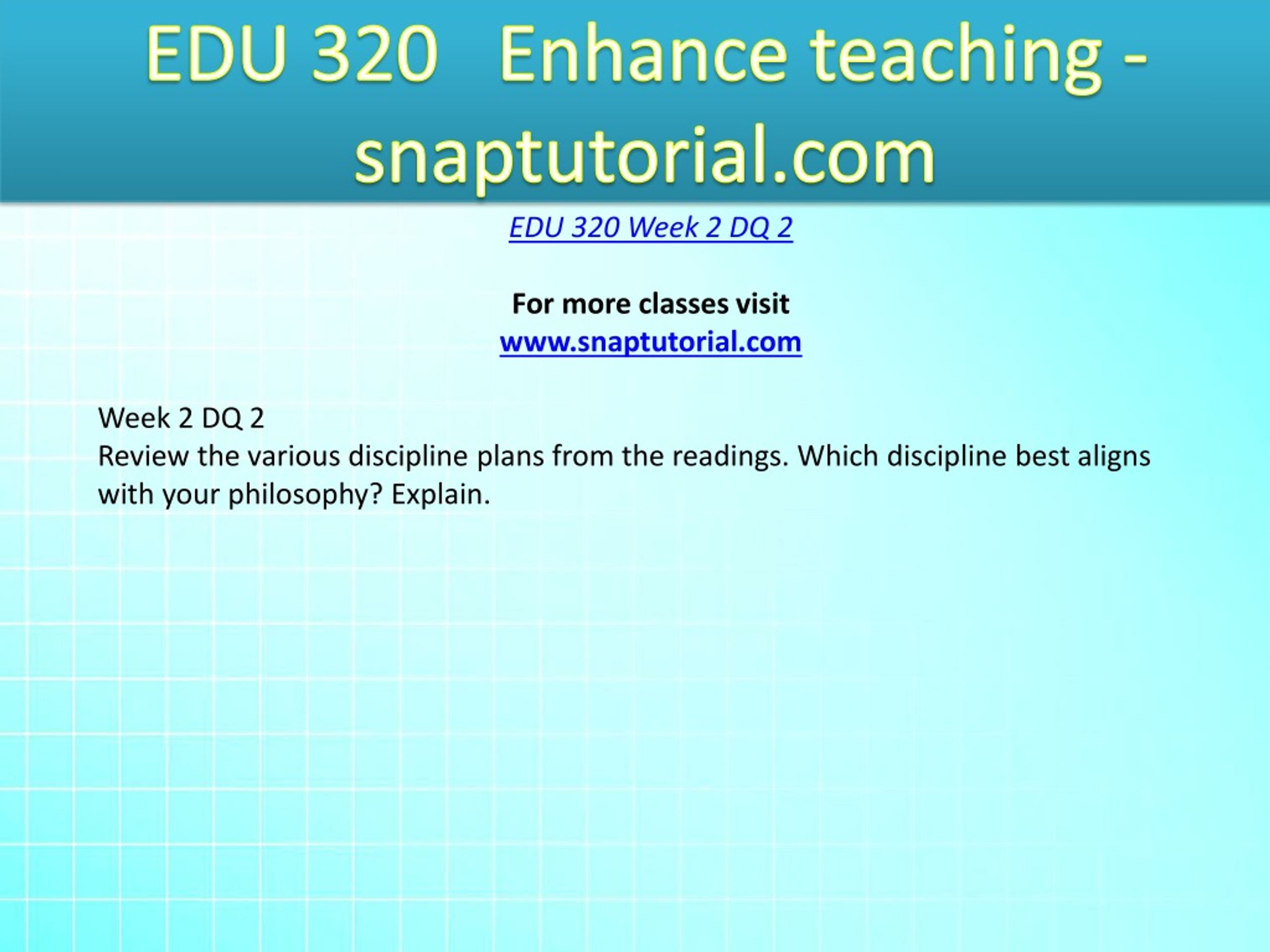 EDU 320 Enhance teaching - snaptutorial.com

EDU 320 Week 2 DQ 2

For more classes visit
www.snaptutorial.com

Week 2 DQ 2
Review the various discipline plans from the readings. Which discipline best aligns with your philosophy? Explain.